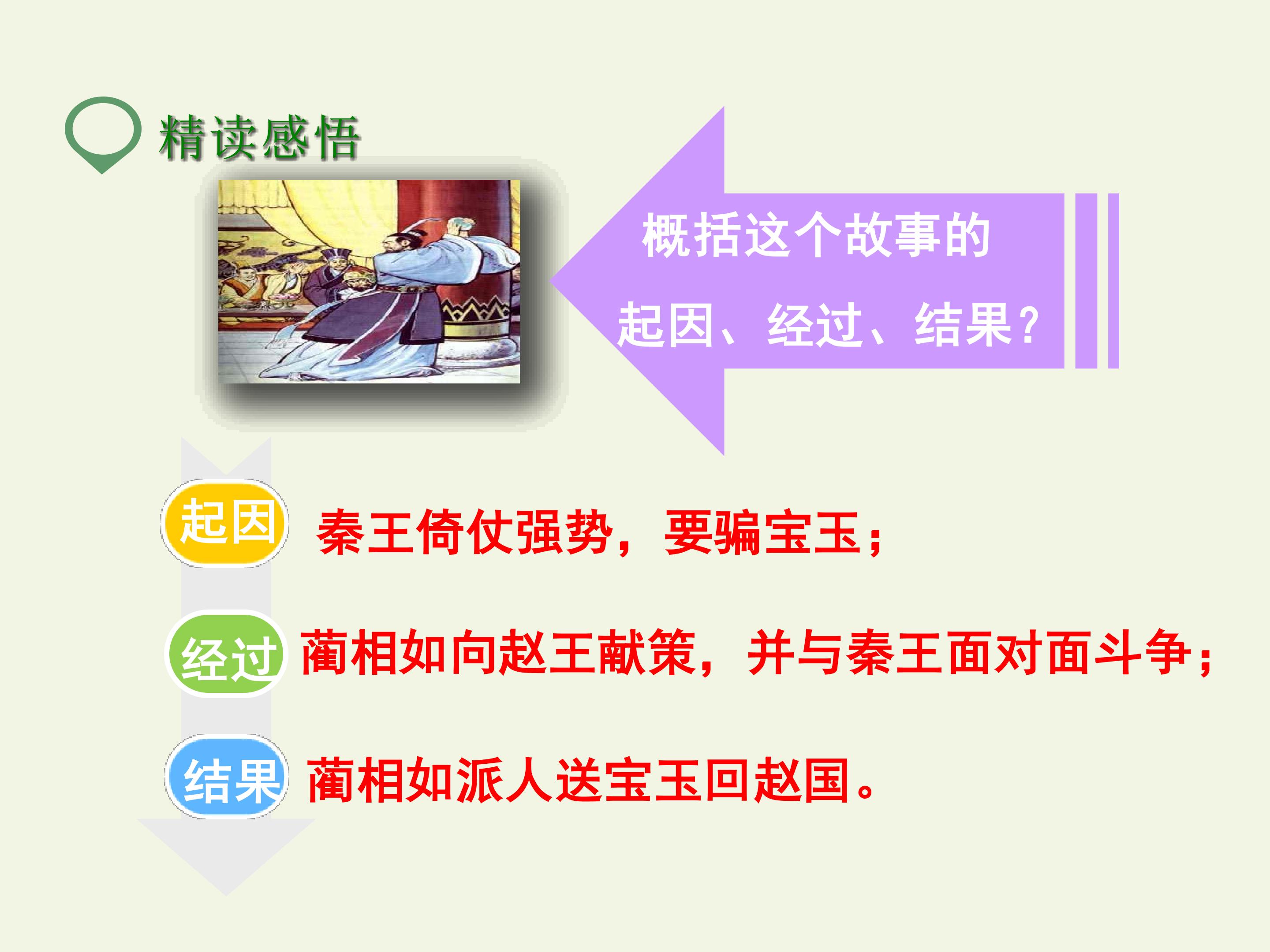 精读感悟

概括这个故事的起因、经过、结果?

起因 秦王倚仗强势,要骗宝玉;

经过 蔺相如向赵王献策,并与秦王面对面斗争;

结果 蔺相如派人送宝玉回赵国。